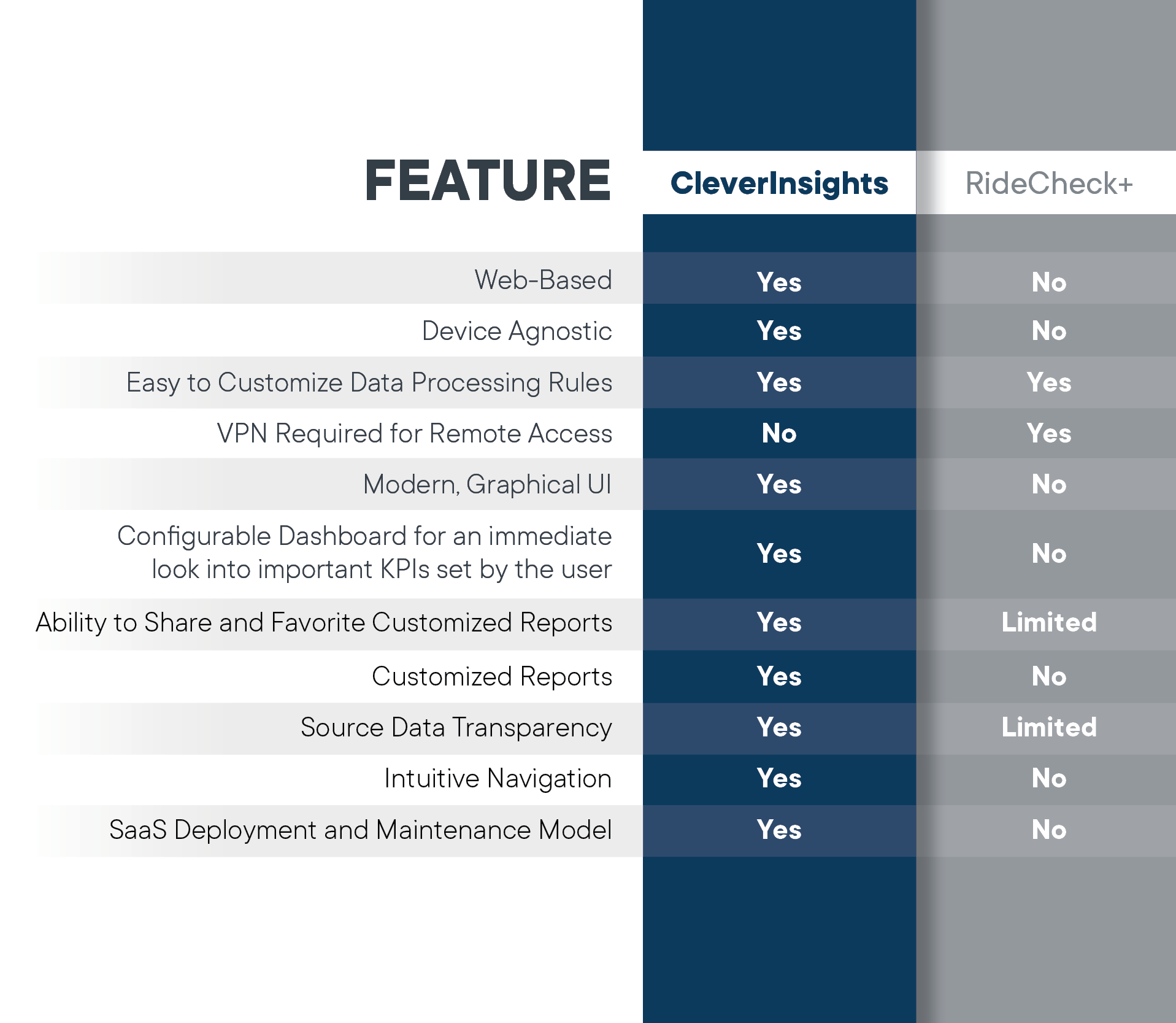 | FEATURE | CleverInsights | RideCheck+ |
|---|---|---|
| Web-Based | Yes | No |
| Device Agnostic | Yes | No |
| Easy to Customize Data Processing Rules | Yes | Yes |
| VPN Required for Remote Access | No | Yes |
| Modern, Graphical UI | Yes | No |
| Configurable Dashboard for an immediate look into important KPIs set by the user | Yes | No |
| Ability to Share and Favorite Customized Reports | Yes | Limited |
| Customized Reports | Yes | No |
| Source Data Transparency | Yes | Limited |
| Intuitive Navigation | Yes | No |
| SaaS Deployment and Maintenance Model | Yes | No |